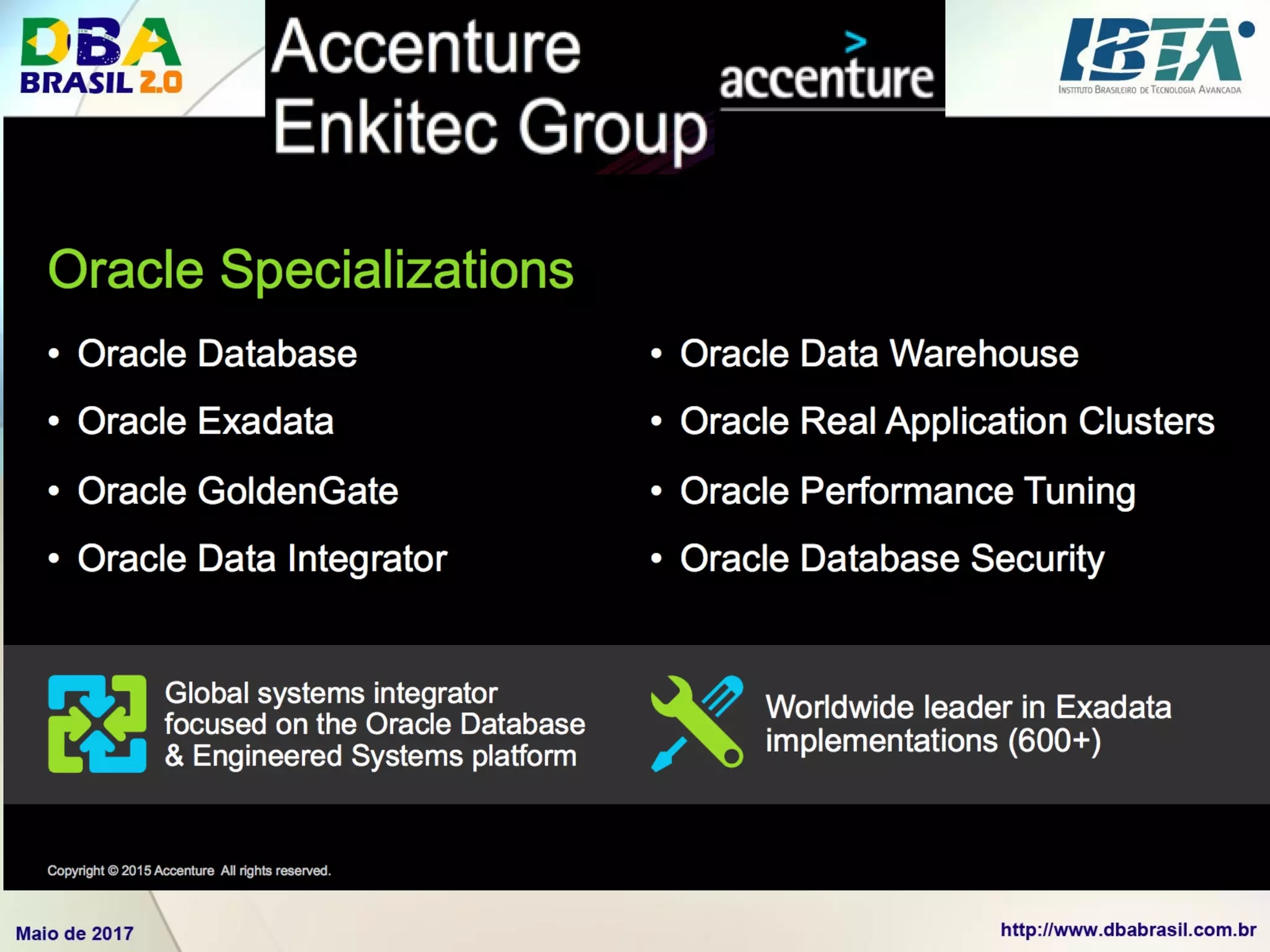 DBA BRASIL 2.0

Accenture Enkitec Group

accenture

IBTA
INSTITUTO BRASILEIRO DE TECNOLOGIA AVANCADA

Oracle Specializations

• Oracle Database
• Oracle Exadata
• Oracle GoldenGate
• Oracle Data Integrator

• Oracle Data Warehouse
• Oracle Real Application Clusters
• Oracle Performance Tuning
• Oracle Database Security

Global systems integrator focused on the Oracle Database & Engineered Systems platform

Worldwide leader in Exadata implementations (600+)

Copyright © 2015 Accenture All rights reserved.

Maio de 2017

http://www.dbabrasil.com.br